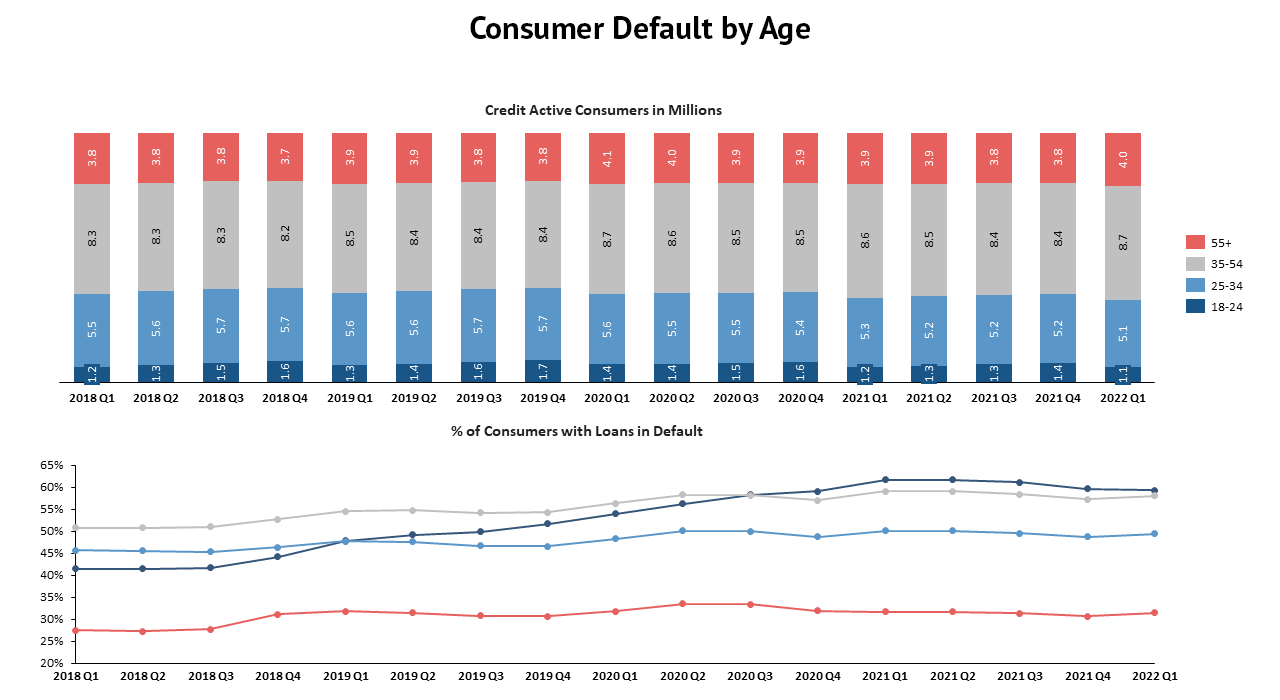 Consumer Default by Age

Credit Active Consumers in Millions

| | 2018 Q1 | 2018 Q2 | 2018 Q3 | 2018 Q4 | 2019 Q1 | 2019 Q2 | 2019 Q3 | 2019 Q4 | 2020 Q1 | 2020 Q2 | 2020 Q3 | 2020 Q4 | 2021 Q1 | 2021 Q2 | 2021 Q3 | 2021 Q4 | 2022 Q1 |
|---|---|---|---|---|---|---|---|---|---|---|---|---|---|---|---|---|---|
| 55+ | 3.8 | 3.8 | 3.8 | 3.7 | 3.9 | 3.9 | 3.8 | 3.8 | 4.1 | 4.0 | 3.9 | 3.9 | 3.9 | 3.9 | 3.8 | 3.8 | 4.0 |
| 35-54 | 8.3 | 8.3 | 8.3 | 8.2 | 8.5 | 8.4 | 8.4 | 8.4 | 8.7 | 8.6 | 8.5 | 8.5 | 8.6 | 8.5 | 8.4 | 8.4 | 8.7 |
| 25-34 | 5.5 | 5.6 | 5.7 | 5.7 | 5.6 | 5.6 | 5.7 | 5.7 | 5.6 | 5.5 | 5.5 | 5.4 | 5.3 | 5.2 | 5.2 | 5.2 | 5.1 |
| 18-24 | 1.2 | 1.3 | 1.5 | 1.6 | 1.3 | 1.4 | 1.6 | 1.7 | 1.4 | 1.4 | 1.5 | 1.6 | 1.2 | 1.3 | 1.3 | 1.4 | 1.1 |

55+
35-54
25-34
18-24

% of Consumers with Loans in Default

65%
60%
55%
50%
45%
40%
35%
30%
25%
20%

2018 Q1 2018 Q2 2018 Q3 2018 Q4 2019 Q1 2019 Q2 2019 Q3 2019 Q4 2020 Q1 2020 Q2 2020 Q3 2020 Q4 2021 Q1 2021 Q2 2021 Q3 2021 Q4 2022 Q1